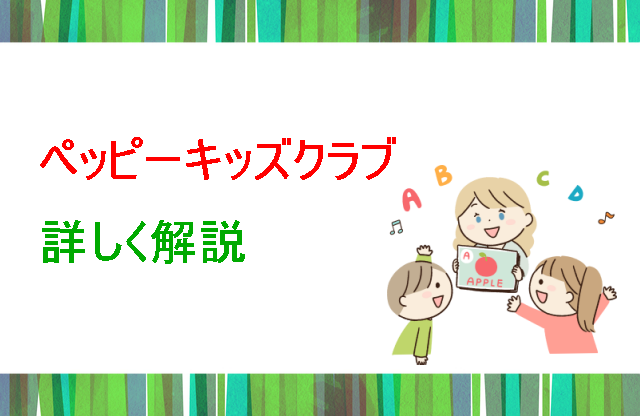 ペッピーキッズクラブ

詳しく解説

A B C D

A

APPLE